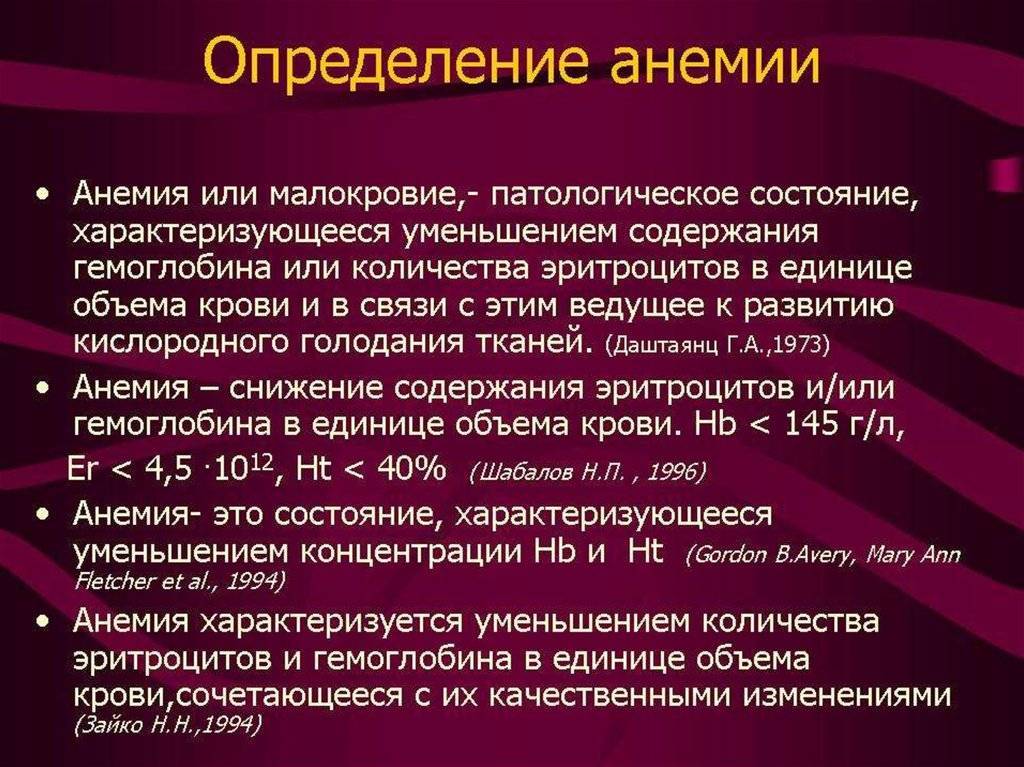 Определение анемии

• Анемия или малокровие,- патологическое состояние, характеризующееся уменьшением содержания гемоглобина или количества эритроцитов в единице объема крови и в связи с этим ведущее к развитию кислородного голодания тканей. (Даштаянц Г.А.,1973)

• Анемия – снижение содержания эритроцитов и/или гемоглобина в единице объема крови. Hb < 145 г/л, Er < 4,5 $\cdot 10^{12}$, Ht < 40% (Шабалов Н.П. , 1996)

• Анемия- это состояние, характеризующееся уменьшением концентрации Hb и Ht (Gordon B.Avery, Mary Ann Fletcher et al., 1994)

• Анемия характеризуется уменьшением количества эритроцитов и гемоглобина в единице объема крови,сочетающееся с их качественными изменениями (Зайко Н.Н.,1994)